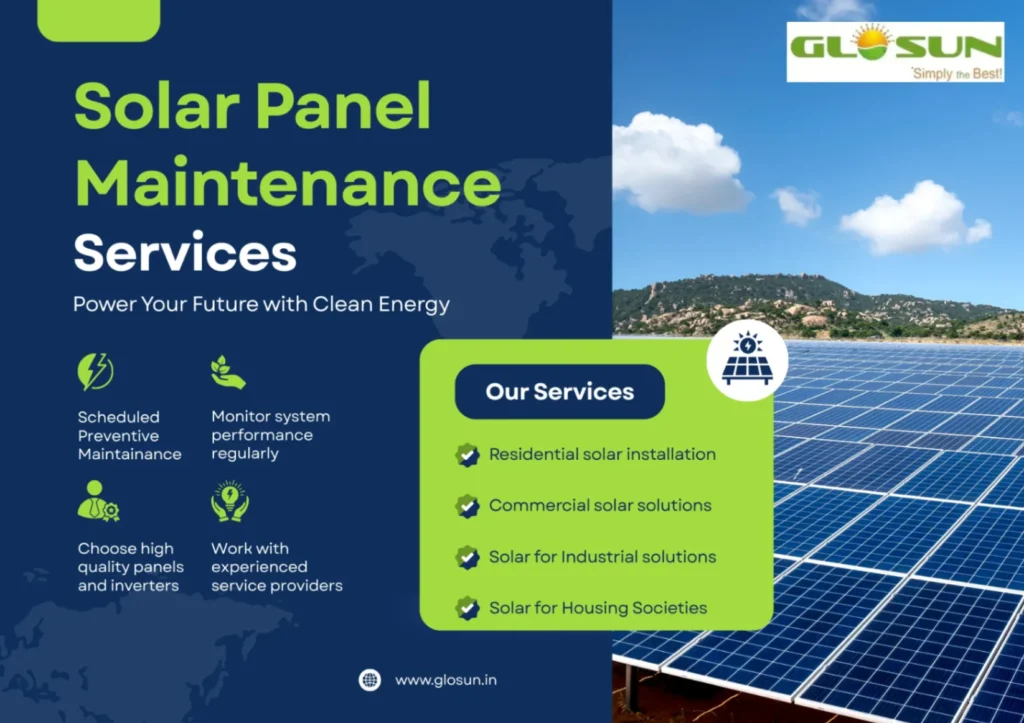 GLOSUN
'Simply the Best!

Solar Panel Maintenance Services

Power Your Future with Clean Energy

Scheduled Preventive Maintainance

Monitor system performance regularly

Choose high quality panels and inverters

Work with experienced service providers

Our Services

Residential solar installation

Commercial solar solutions

Solar for Industrial solutions

Solar for Housing Societies

www.glosun.in